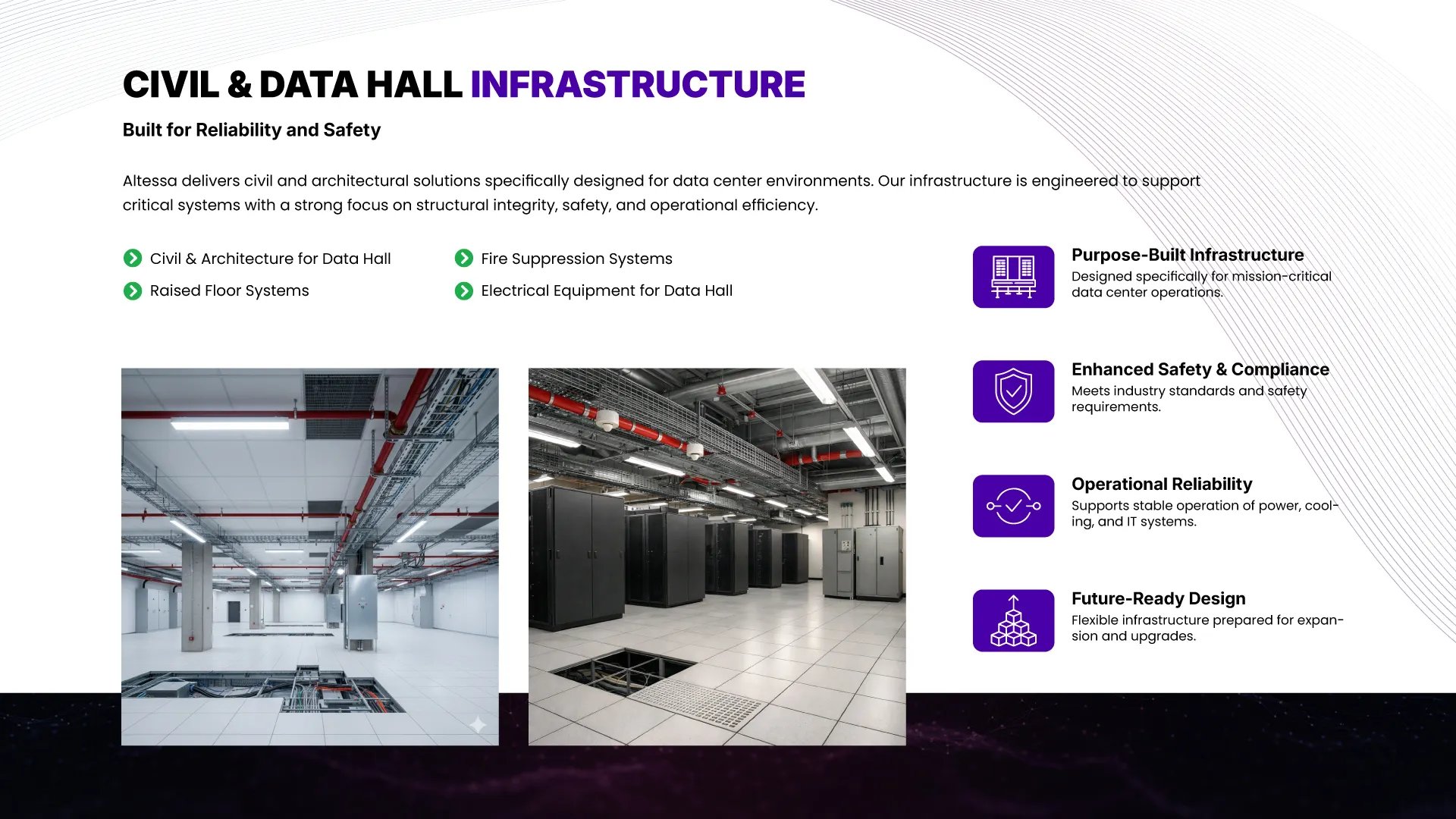 CIVIL & DATA HALL INFRASTRUCTURE

Built for Reliability and Safety

Altessa delivers civil and architectural solutions specifically designed for data center environments. Our infrastructure is engineered to support critical systems with a strong focus on structural integrity, safety, and operational efficiency.

Civil & Architecture for Data Hall

Raised Floor Systems

Fire Suppression Systems

Electrical Equipment for Data Hall

Purpose-Built Infrastructure
Designed specifically for mission-critical data center operations.

Enhanced Safety & Compliance
Meets industry standards and safety requirements.

Operational Reliability
Supports stable operation of power, cooling, and IT systems.

Future-Ready Design
Flexible infrastructure prepared for expansion and upgrades.